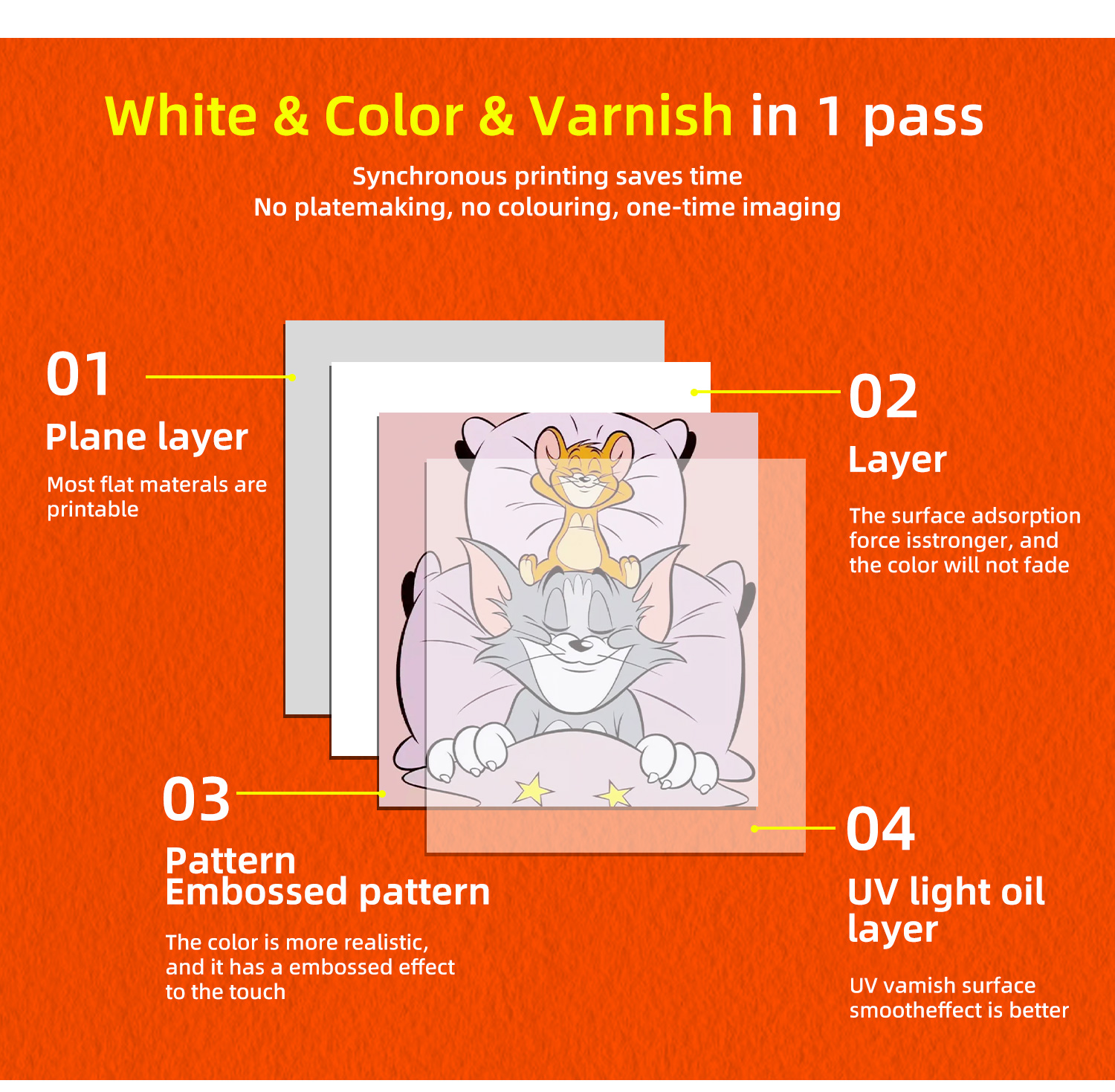 White & Color & Varnish in 1 pass

Synchronous printing saves time
No platemaking, no colouring, one-time imaging

01
Plane layer
Most flat materals are printable

02
Layer
The surface adsorption force isstronger, and the color will not fade

03
Pattern
Embossed pattern
The color is more realistic, and it has a embossed effect to the touch

04
UV light oil layer
UV vamish surface smootheffect is better